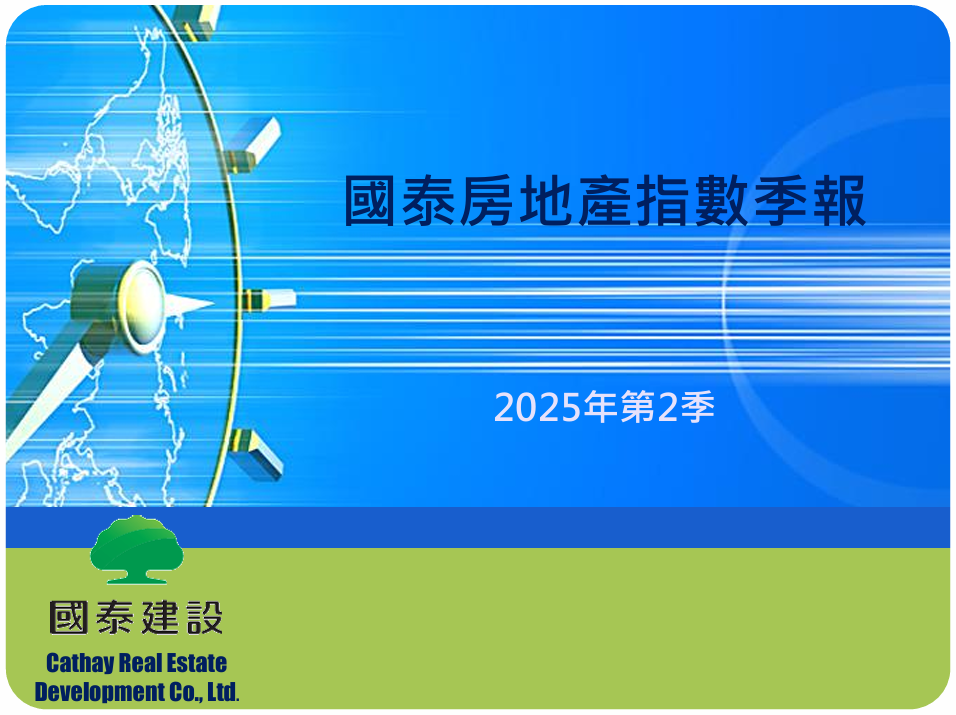 國泰房地產指數季報

2025年第2季

國泰建設

Cathay Real Estate Development Co., Ltd.